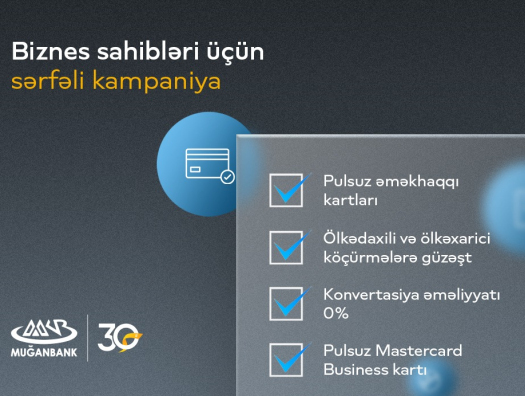 Biznes sahibləri üçün
sərfəli kampaniya

Pulsuz əməkhaqqı kartları

Ölkədaxili və ölkəxarici köçürmələrə güzəşt

Konvertasiya əməliyyatı 0%

Pulsuz Mastercard Business kartı

MUĞANBANK

30